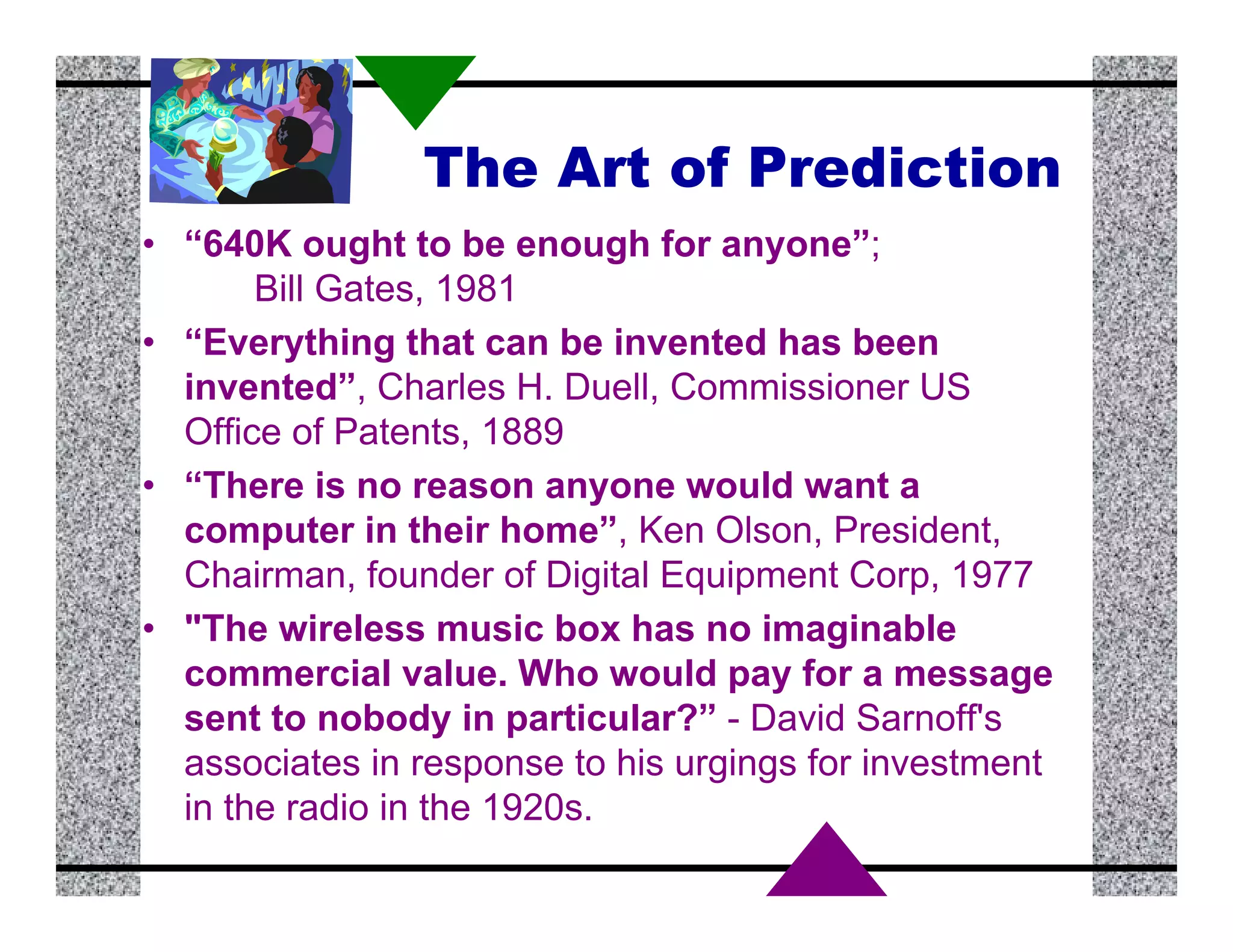 The Art of Prediction

• “640K ought to be enough for anyone”; Bill Gates, 1981

• “Everything that can be invented has been invented”, Charles H. Duell, Commissioner US Office of Patents, 1889

• “There is no reason anyone would want a computer in their home”, Ken Olson, President, Chairman, founder of Digital Equipment Corp, 1977

• "The wireless music box has no imaginable commercial value. Who would pay for a message sent to nobody in particular?” - David Sarnoff's associates in response to his urgings for investment in the radio in the 1920s.